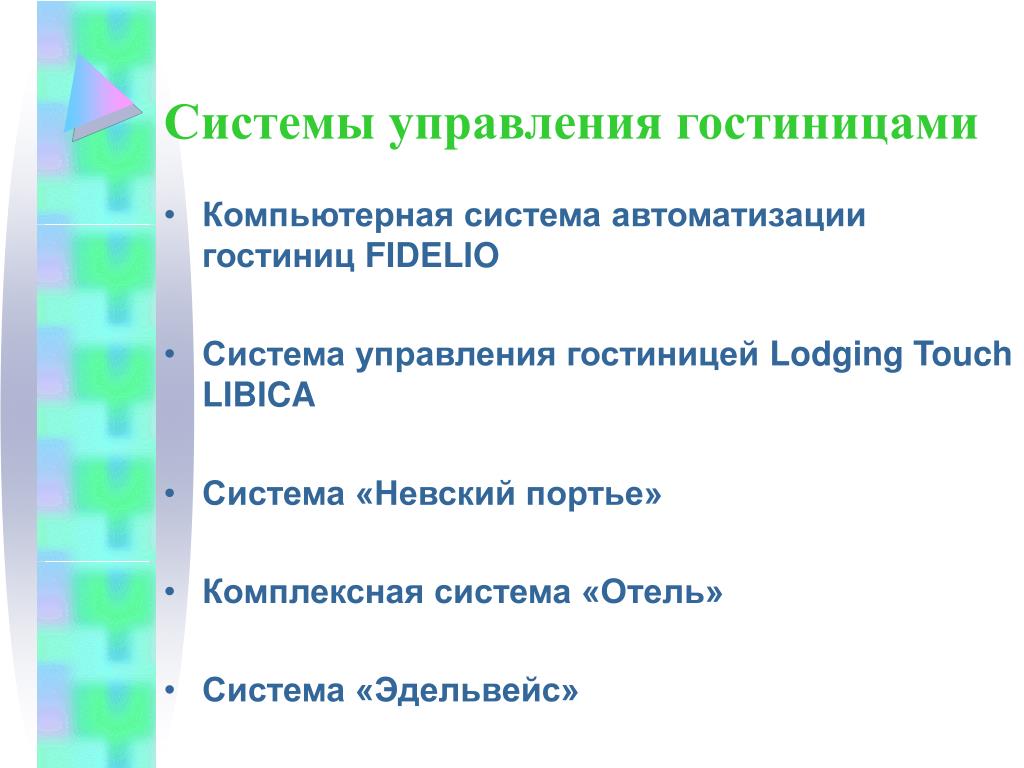 Системы управления гостиницами

• Компьютерная система автоматизации гостиниц FIDELIO

• Система управления гостиницей Lodging Touch LIBICA

• Система «Невский портье»

• Комплексная система «Отель»

• Система «Эдельвейс»